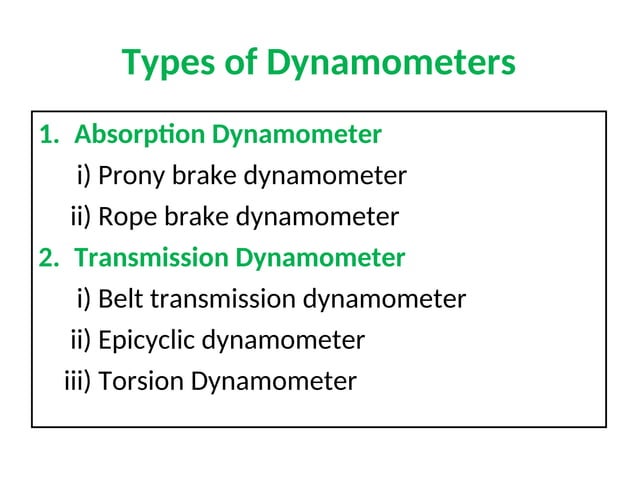 Types of Dynamometers

1. Absorption Dynamometer
i) Prony brake dynamometer
ii) Rope brake dynamometer
2. Transmission Dynamometer
i) Belt transmission dynamometer
ii) Epicyclic dynamometer
iii) Torsion Dynamometer